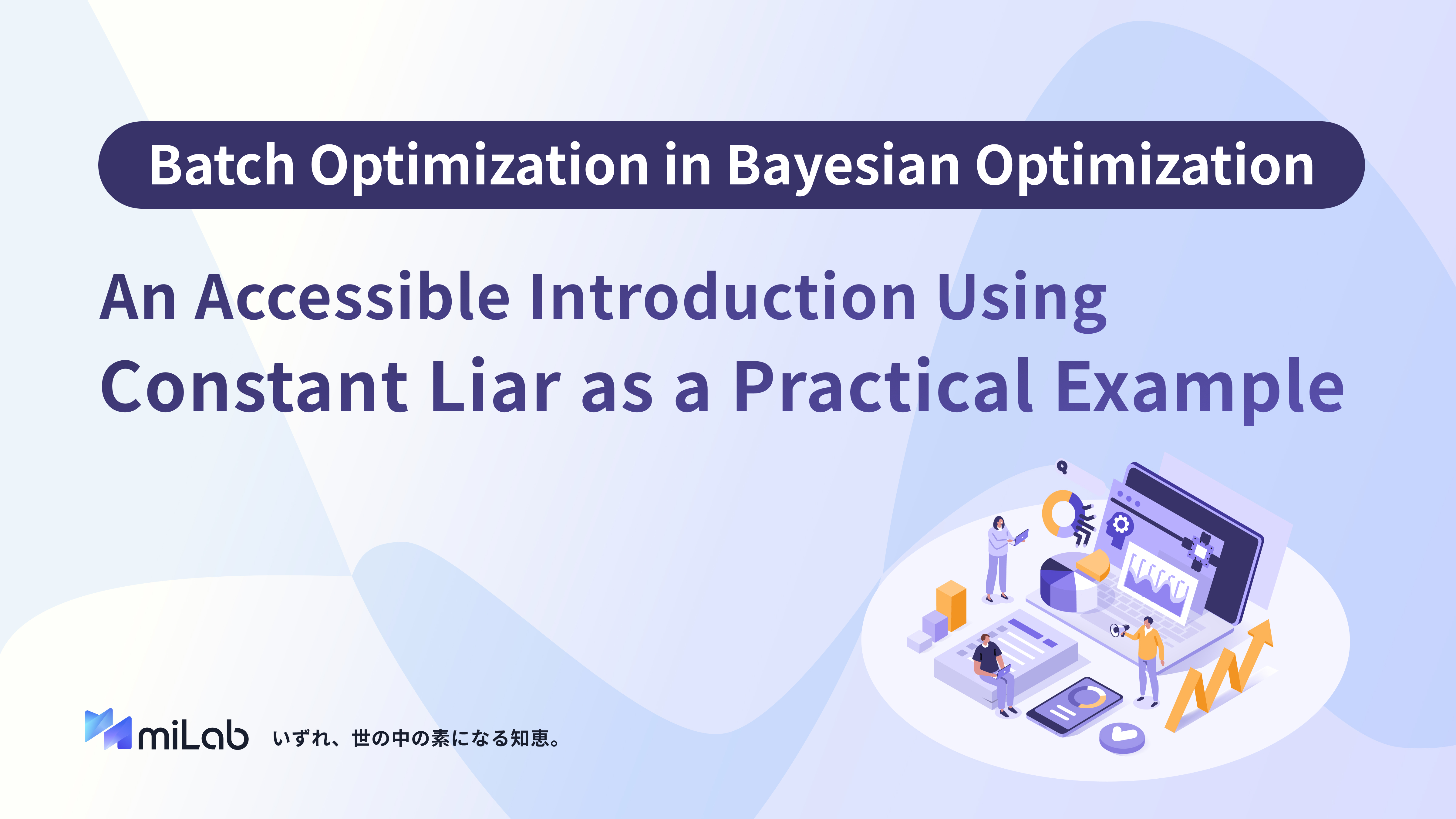 Batch Optimization in Bayesian Optimization

An Accessible Introduction Using Constant Liar as a Practical Example

miLab いずれ、世の中の素になる知恵。